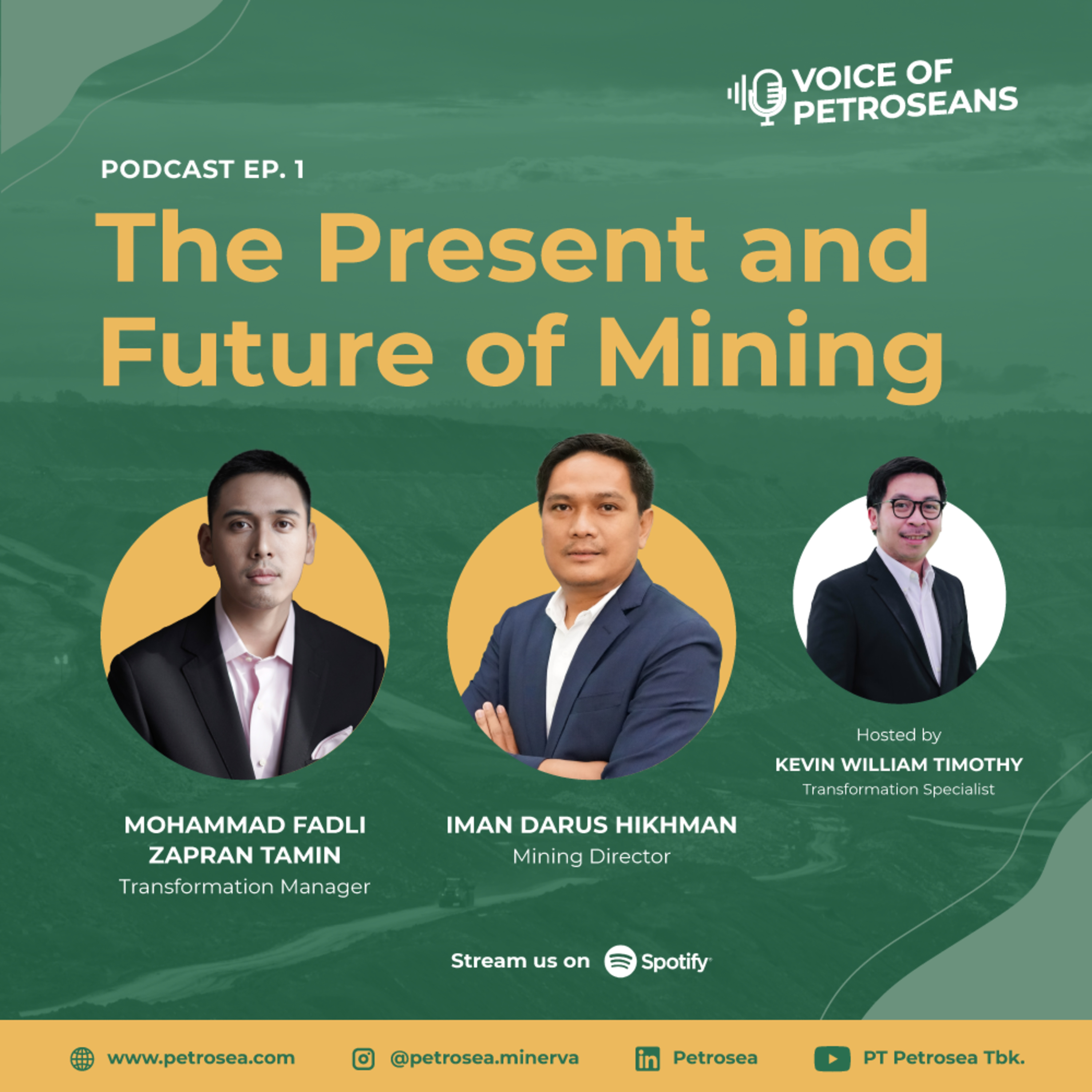 VOICE OF PETROSEANS

PODCAST EP. 1

The Present and Future of Mining

MOHAMMAD FADLI ZAPRAN TAMIN
Transformation Manager

IMAN DARUS HIKHMAN
Mining Director

Hosted by
KEVIN WILLIAM TIMOTHY
Transformation Specialist

Stream us on Spotify

www.petrosea.com @petrosea.minerva Petrosea PT Petrosea Tbk.